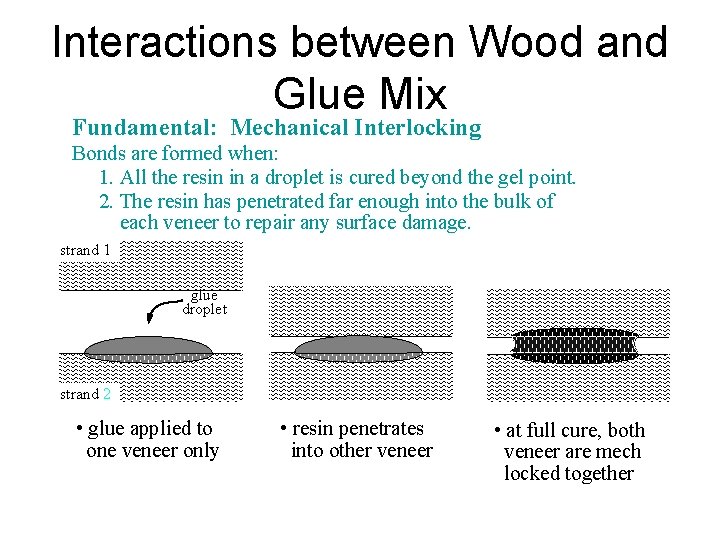 Interactions between Wood and Glue Mix

Fundamental: Mechanical Interlocking

Bonds are formed when:

1. All the resin in a droplet is cured beyond the gel point.
2. The resin has penetrated far enough into the bulk of each veneer to repair any surface damage.

strand 1

glue droplet

strand 2

• glue applied to one veneer only

• resin penetrates into other veneer

• at full cure, both veneer are mech locked together